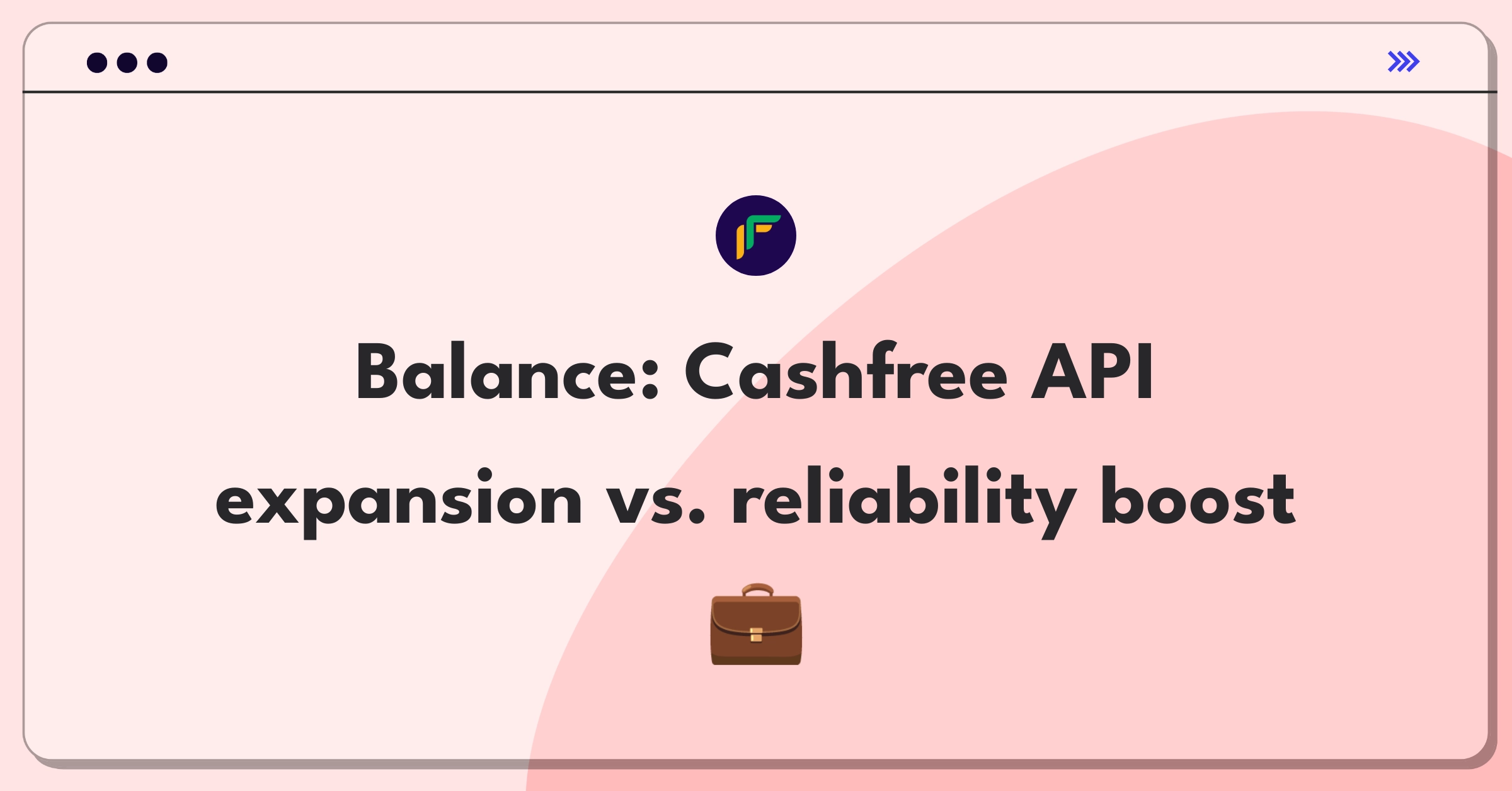 Balance: Cashfree API expansion vs. reliability boost